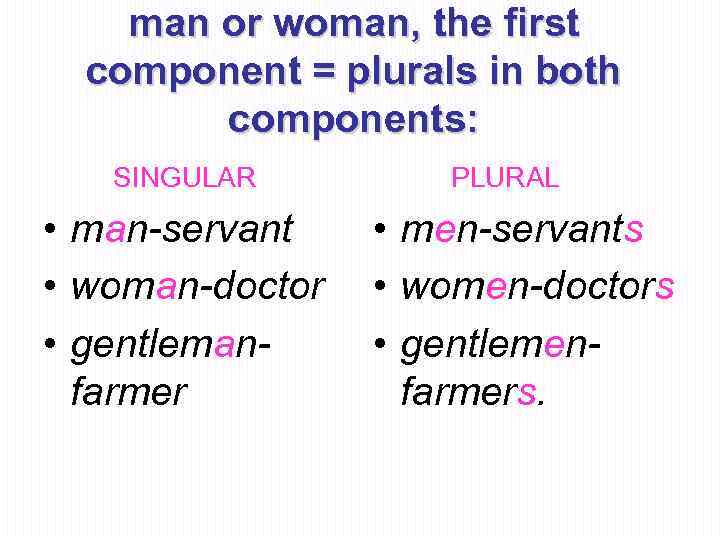 man or woman, the first component = plurals in both components:

SINGULAR

• man-servant
• woman-doctor
• gentleman-farmer

PLURAL

• men-servants
• women-doctors
• gentlemen-farmers.